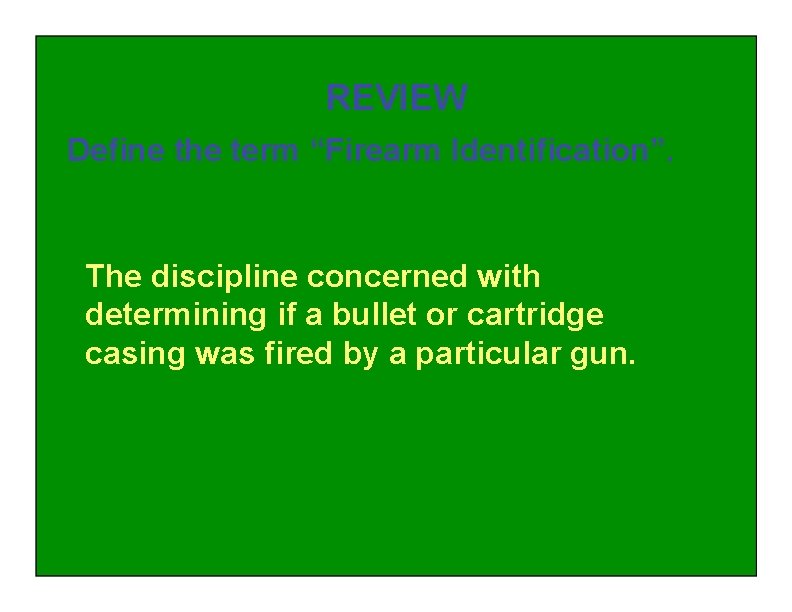 REVIEW

Define the term “Firearm Identification”.

The discipline concerned with determining if a bullet or cartridge casing was fired by a particular gun.